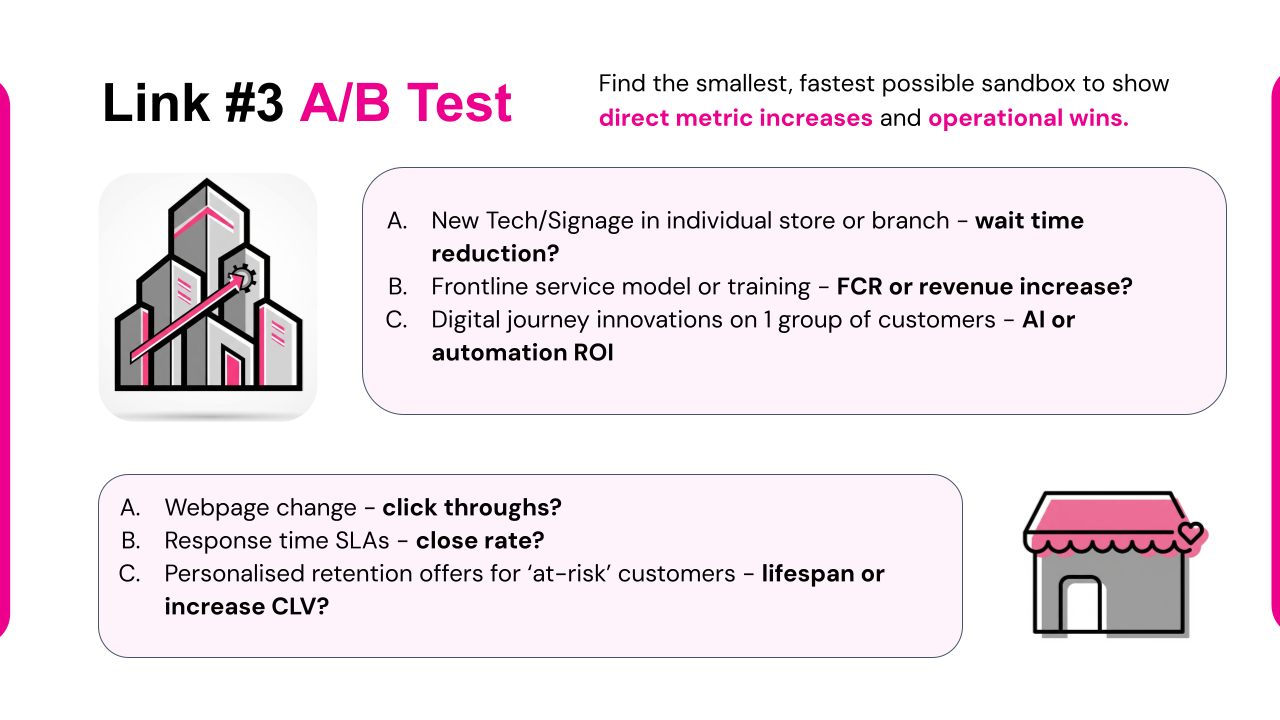 Link #3 A/B Test

Find the smallest, fastest possible sandbox to show direct metric increases and operational wins.

A. New Tech/Signage in individual store or branch - wait time reduction?
B. Frontline service model or training - FCR or revenue increase?
C. Digital journey innovations on 1 group of customers - AI or automation ROI

A. Webpage change - click throughs?
B. Response time SLAs - close rate?
C. Personalised retention offers for 'at-risk' customers - lifespan or increase CLV?